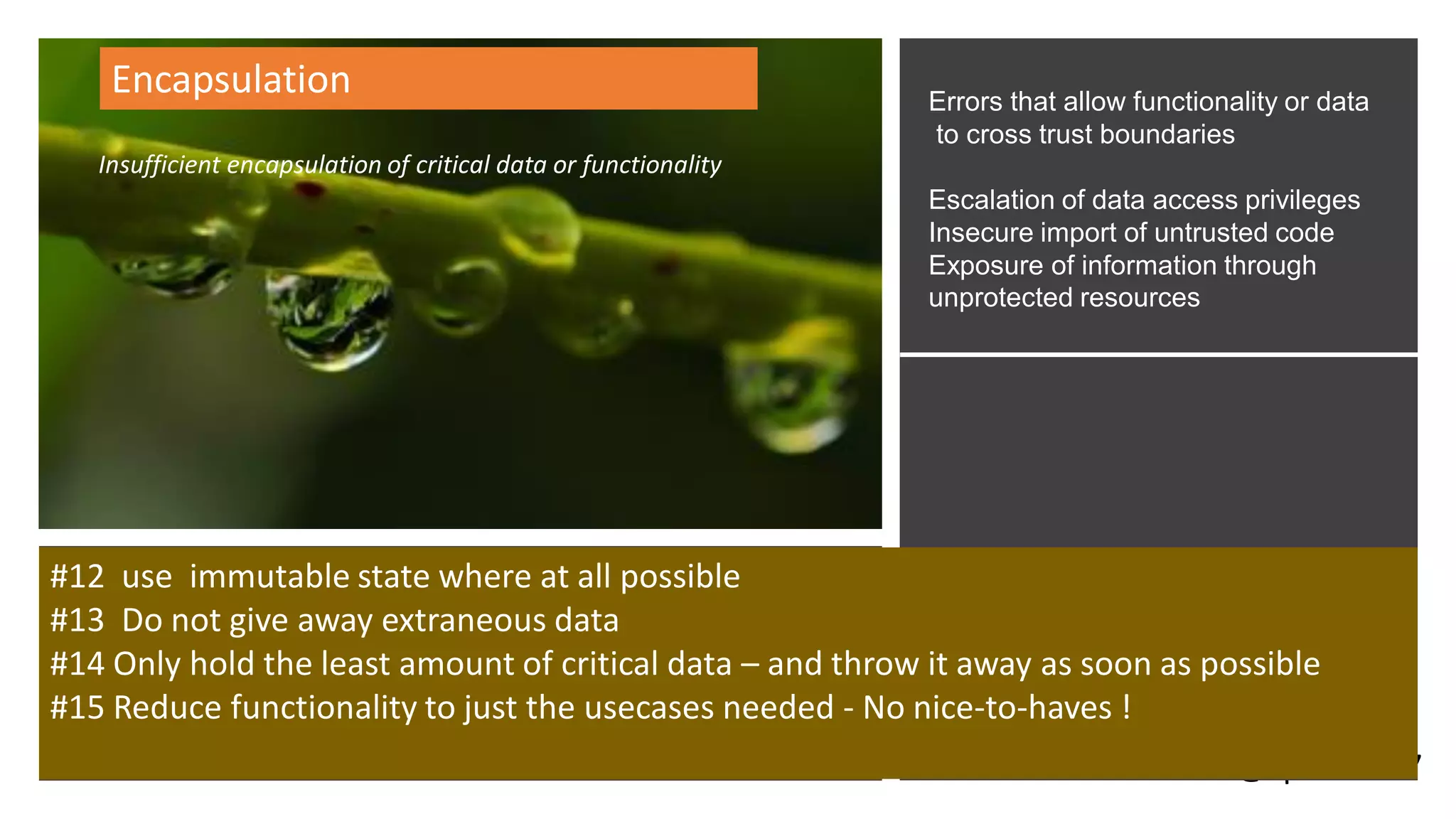 Encapsulation

Insufficient encapsulation of critical data or functionality

Errors that allow functionality or data to cross trust boundaries

Escalation of data access privileges
Insecure import of untrusted code
Exposure of information through unprotected resources

#12 use immutable state where at all possible
#13 Do not give away extraneous data
#14 Only hold the least amount of critical data – and throw it away as soon as possible
#15 Reduce functionality to just the usecases needed - No nice-to-haves !